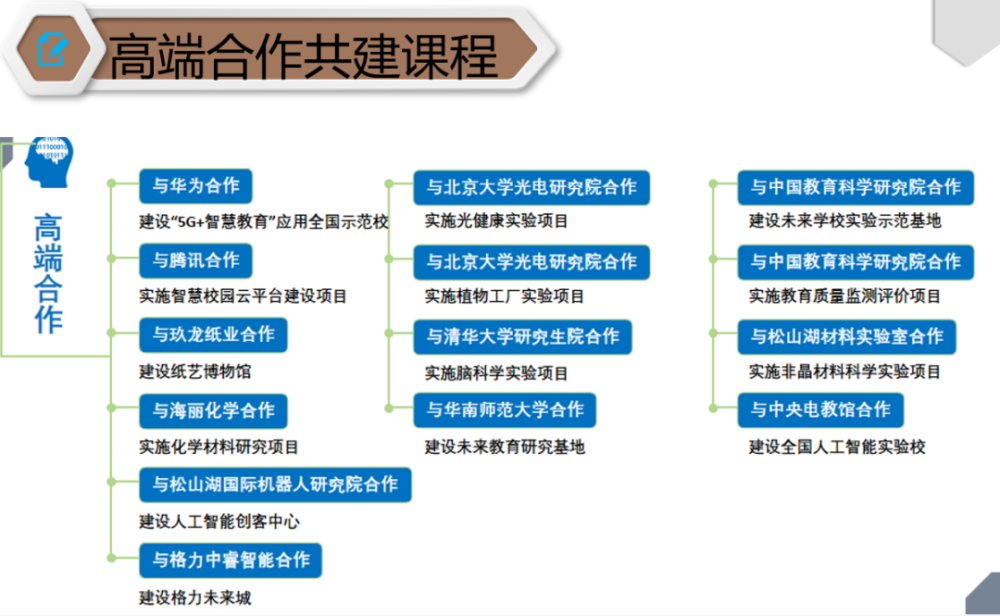 高端合作共建课程

高端合作

与华为合作
建设"5G+智慧教育"应用全国示范校

与腾讯合作
实施智慧校园云平台建设项目

与玖龙纸业合作
建设纸艺博物馆

与海丽化学合作
实施化学材料研究项目

与松山湖国际机器人研究院合作
建设人工智能创客中心

与格力中睿智能合作
建设格力未来城

与北京大学光电研究院合作
实施光健康实验项目

与北京大学光电研究院合作
实施植物工厂实验项目

与清华大学研究生院合作
实施脑科学实验项目

与华南师范大学合作
建设未来教育研究基地

与中国教育科学研究院合作
建设未来学校实验示范基地

与中国教育科学研究院合作
实施教育质量监测评价项目

与松山湖材料实验室合作
实施非晶材料科学实验项目

与中央电教馆合作
建设全国人工智能实验校